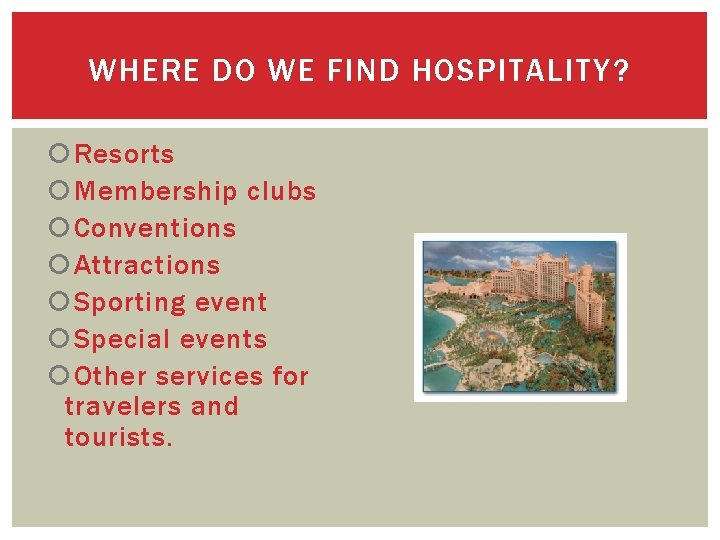 WHERE DO WE FIND HOSPITALITY?

• Resorts
• Membership clubs
• Conventions
• Attractions
• Sporting event
• Special events
• Other services for travelers and tourists.